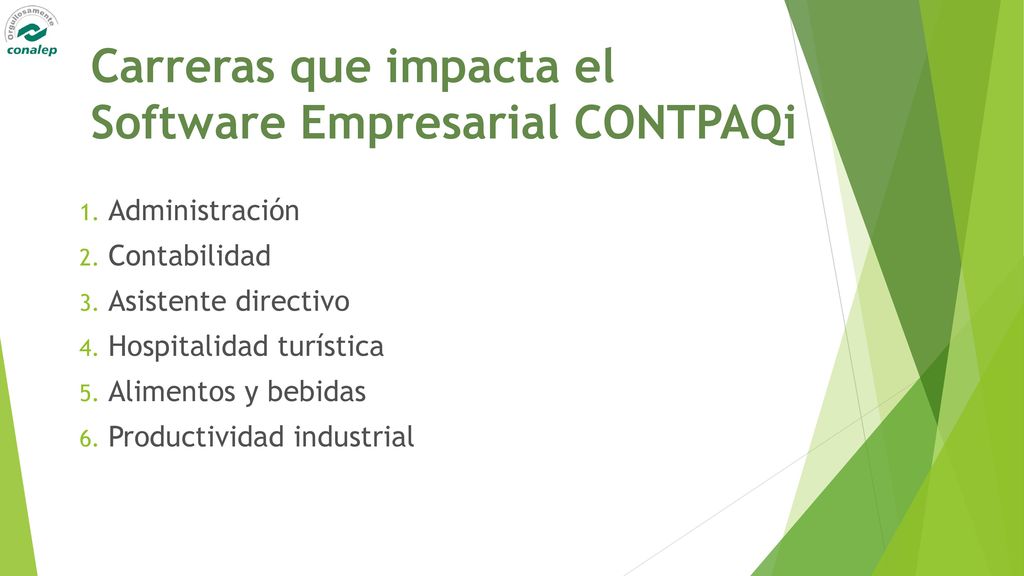 Orgullosamente
conalep

Carreras que impacta el Software Empresarial CONTPAQi

1. Administración
2. Contabilidad
3. Asistente directivo
4. Hospitalidad turística
5. Alimentos y bebidas
6. Productividad industrial